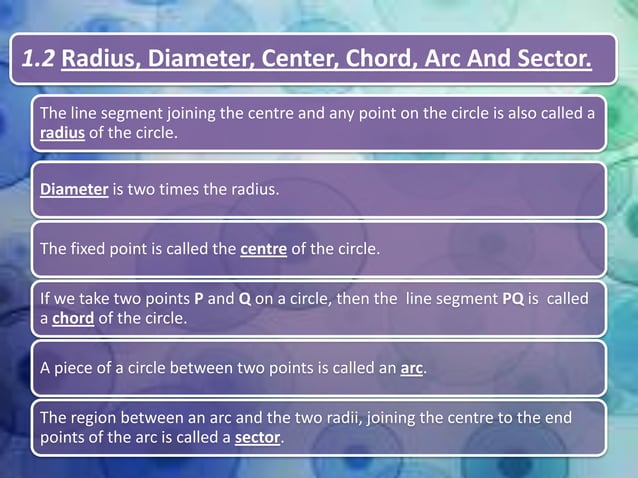 1.2 Radius, Diameter, Center, Chord, Arc And Sector.

The line segment joining the centre and any point on the circle is also called a radius of the circle.

Diameter is two times the radius.

The fixed point is called the centre of the circle.

If we take two points P and Q on a circle, then the line segment PQ is called a chord of the circle.

A piece of a circle between two points is called an arc.

The region between an arc and the two radii, joining the centre to the end points of the arc is called a sector.